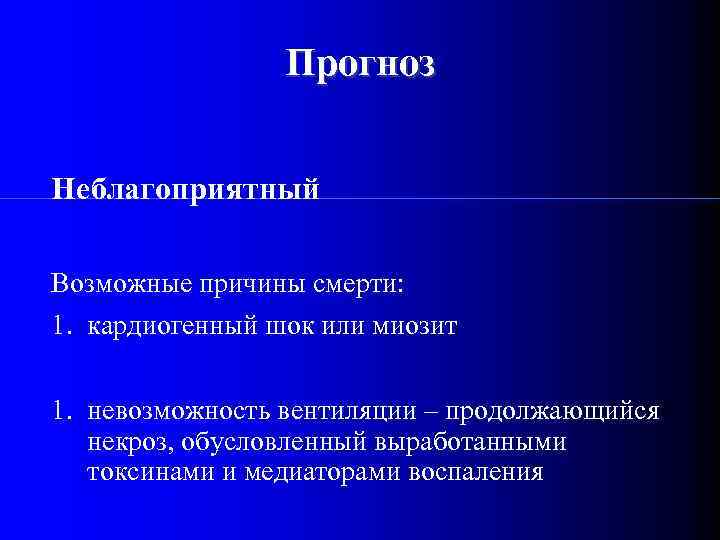 Прогноз

Неблагоприятный

Возможные причины смерти:

1. кардиогенный шок или миозит

1. невозможность вентиляции – продолжающийся некроз, обусловленный выработанными токсинами и медиаторами воспаления